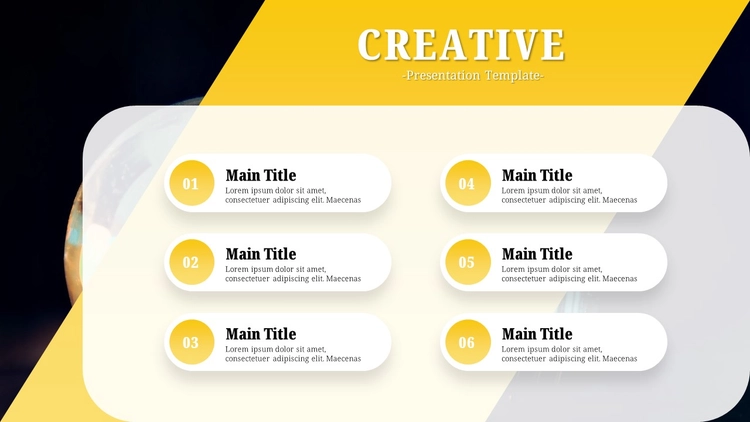 CREATIVE
-Presentation Template-

01
Main Title
Lorem ipsum dolor sit amet, consectetuer adipiscing elit. Maecenas

02
Main Title
Lorem ipsum dolor sit amet, consectetuer adipiscing elit. Maecenas

03
Main Title
Lorem ipsum dolor sit amet, consectetuer adipiscing elit. Maecenas

04
Main Title
Lorem ipsum dolor sit amet, consectetuer adipiscing elit. Maecenas

05
Main Title
Lorem ipsum dolor sit amet, consectetuer adipiscing elit. Maecenas

06
Main Title
Lorem ipsum dolor sit amet, consectetuer adipiscing elit. Maecenas